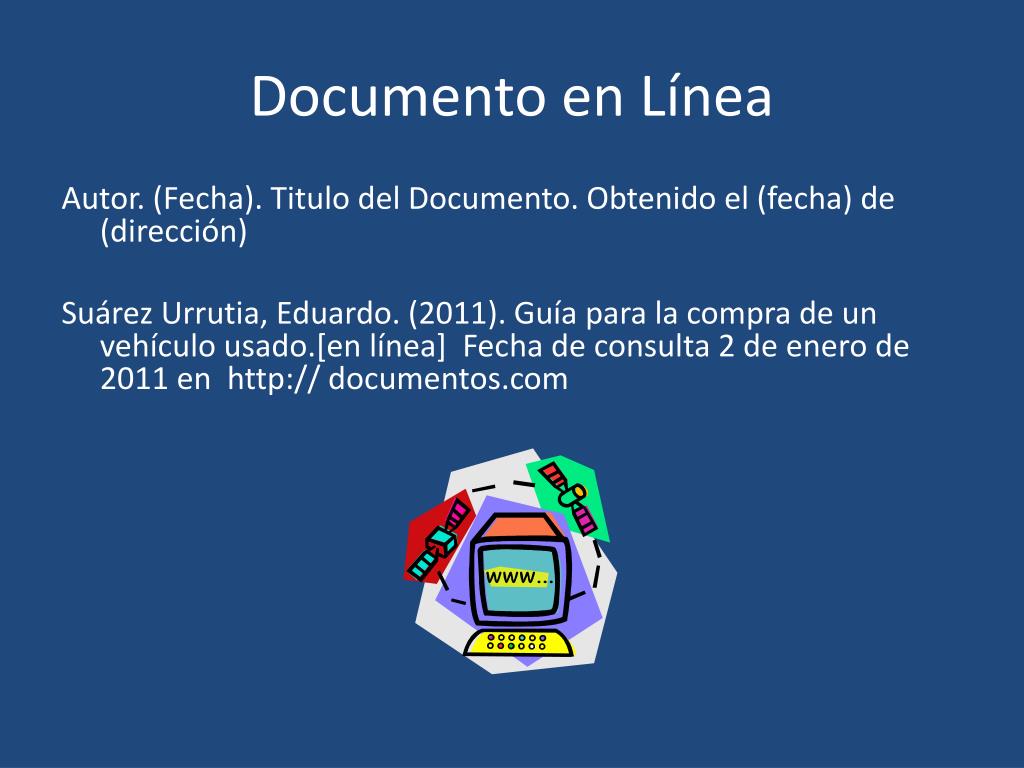 Documento en Línea

Autor. (Fecha). Titulo del Documento. Obtenido el (fecha) de (dirección)

Suárez Urrutia, Eduardo. (2011). Guía para la compra de un vehículo usado.[en línea] Fecha de consulta 2 de enero de 2011 en http:// documentos.com

www...